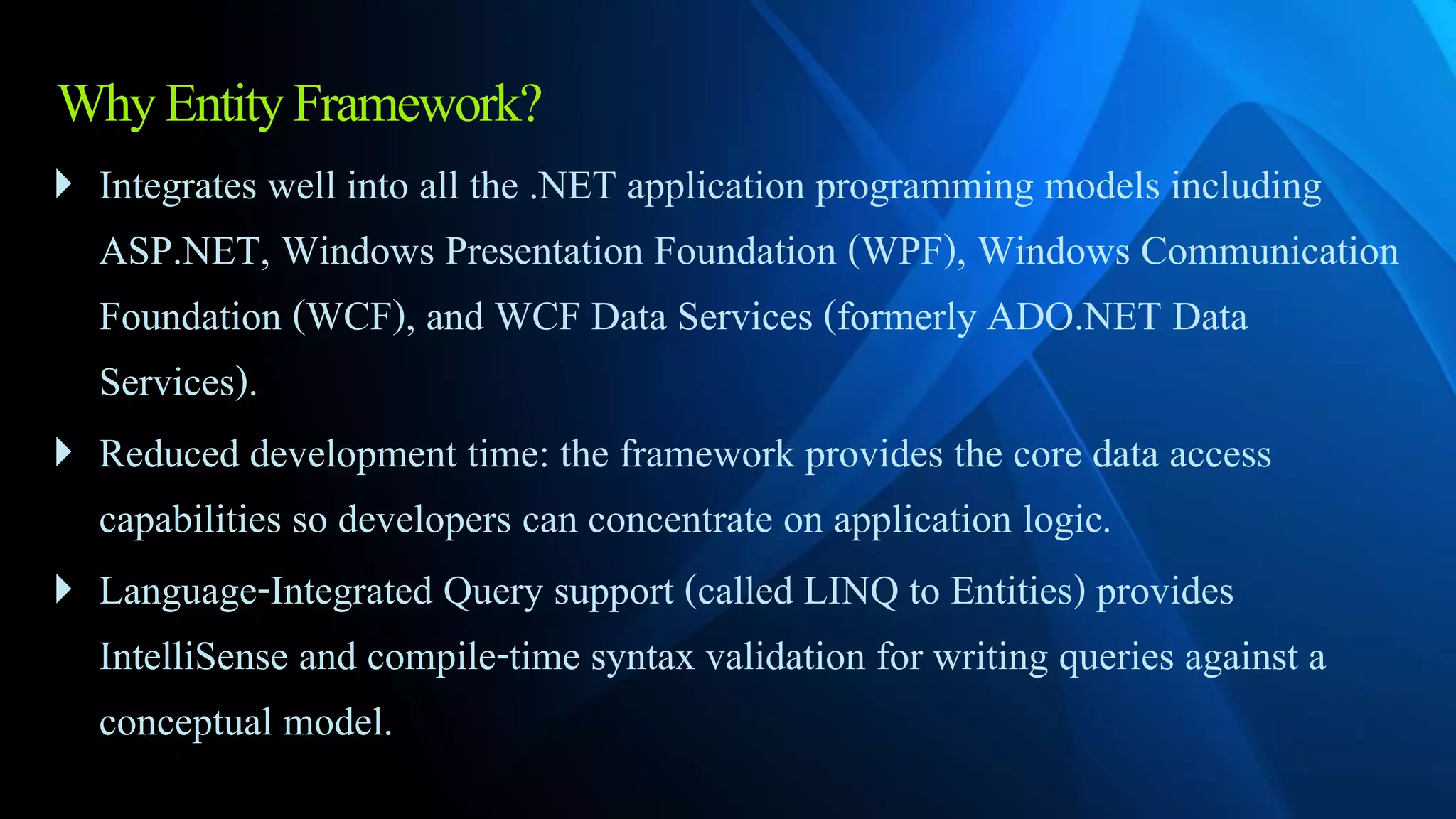 Why Entity Framework?

Integrates well into all the .NET application programming models including ASP.NET, Windows Presentation Foundation (WPF), Windows Communication Foundation (WCF), and WCF Data Services (formerly ADO.NET Data Services).

Reduced development time: the framework provides the core data access capabilities so developers can concentrate on application logic.

Language-Integrated Query support (called LINQ to Entities) provides IntelliSense and compile-time syntax validation for writing queries against a conceptual model.